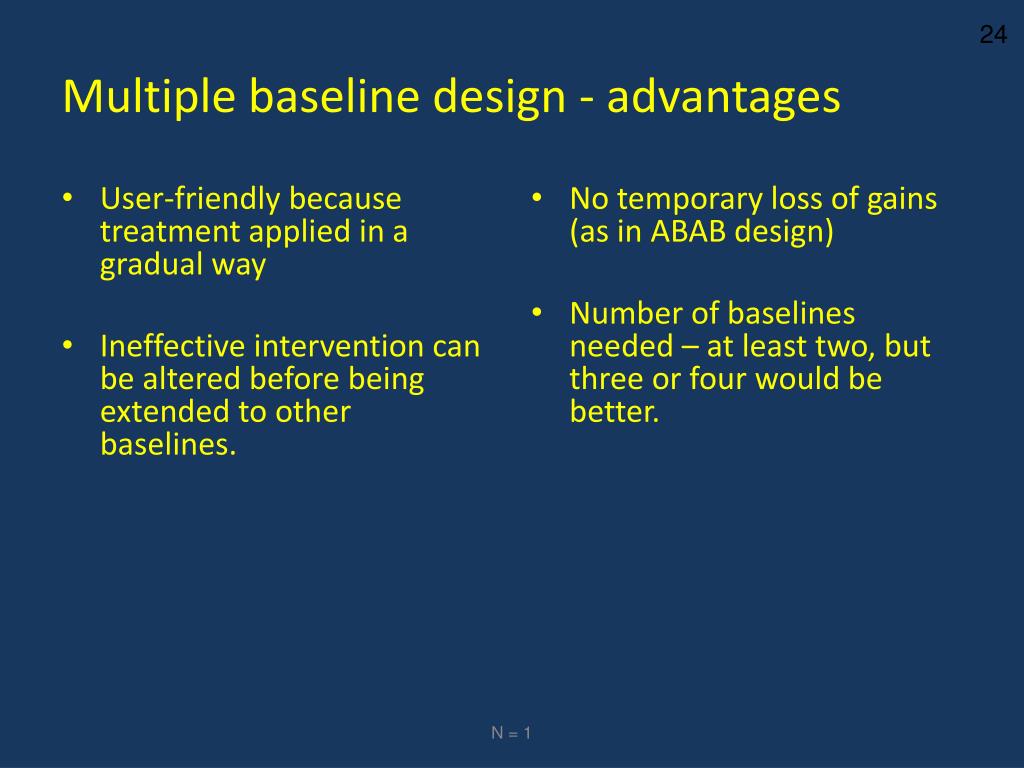 24

Multiple baseline design - advantages

• User-friendly because treatment applied in a gradual way

• Ineffective intervention can be altered before being extended to other baselines.

• No temporary loss of gains (as in ABAB design)

• Number of baselines needed – at least two, but three or four would be better.

N = 1